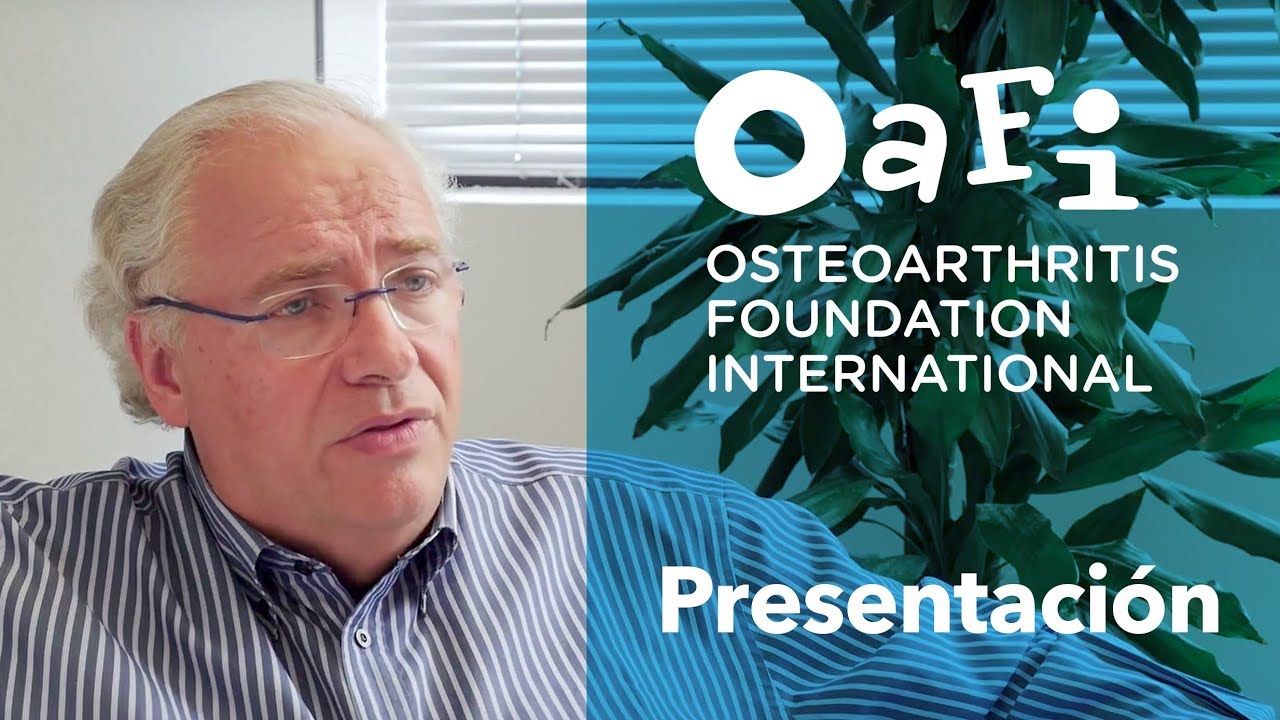 OaFi
OSTEOARTHRITIS FOUNDATION INTERNATIONAL

Presentación